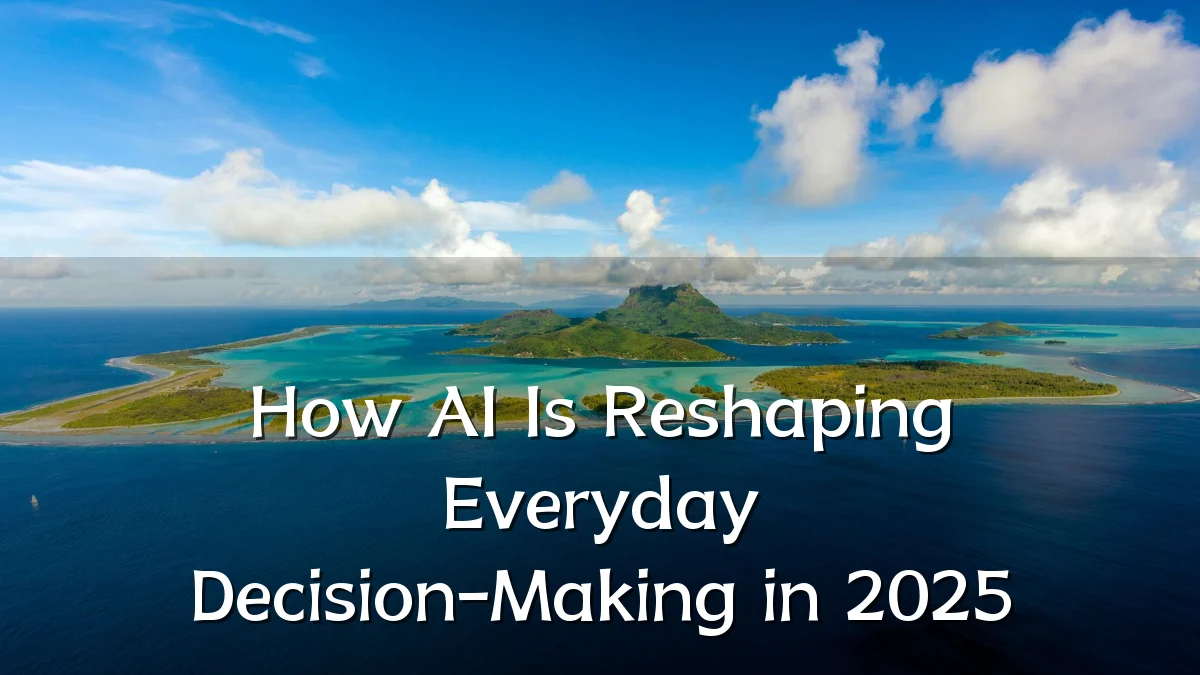 How AI Is Reshaping Everyday Decision-Making in 2025